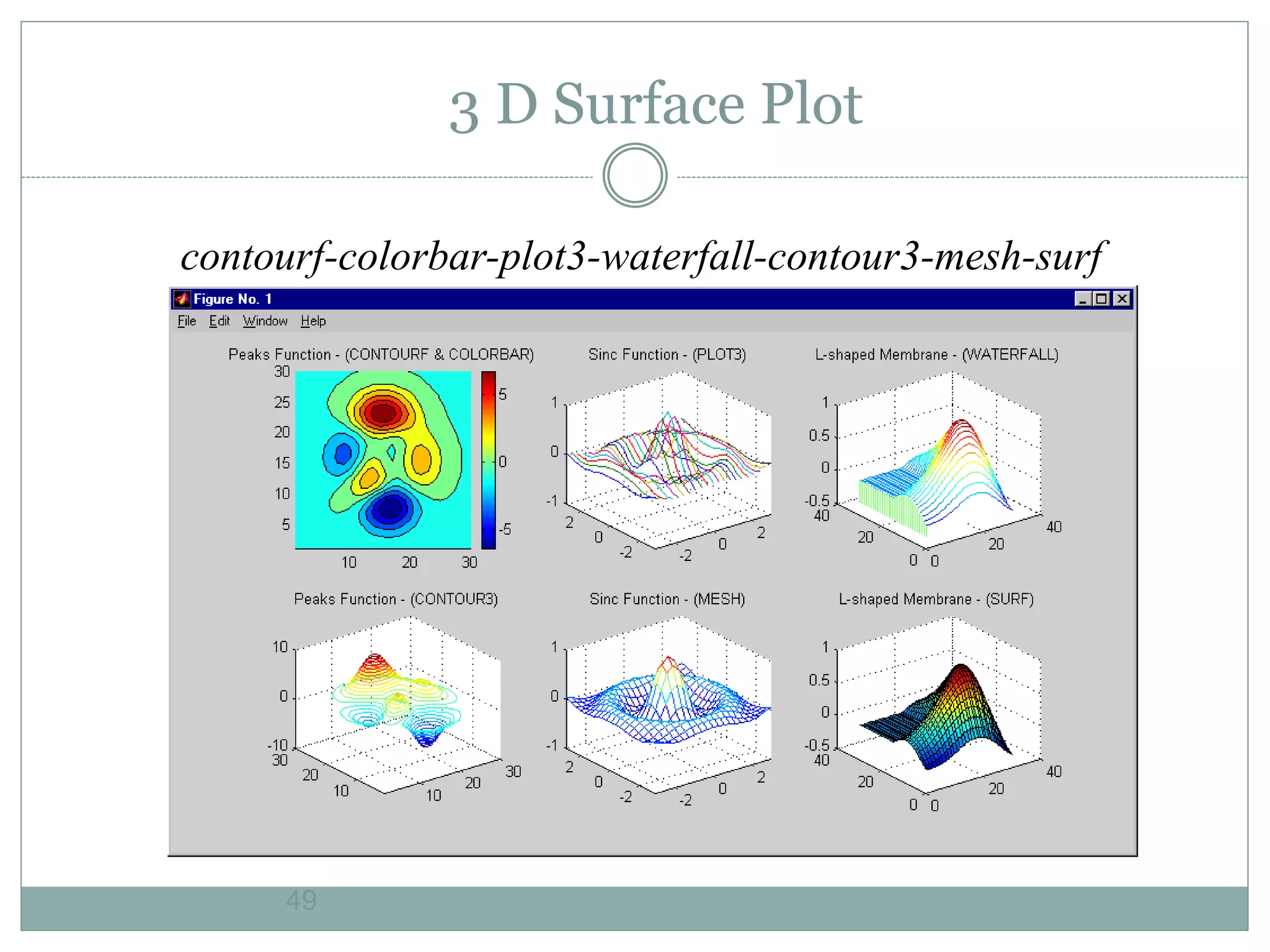 3 D Surface Plot

contourf-colorbar-plot3-waterfall-contour3-mesh-surf

Figure No. 1

File Edit Window Help

Peaks Function - (CONTOURF & COLORBAR)
30
25
20
15
10
5
10 20 30
5
0
-5

Sinc Function - (PLOT3)
1
0
-1
2 0 -2
-2 0 2

L-shaped Membrane - (WATERFALL)
1
0.5
0
-0.5
40
20
0 0
20
40

Peaks Function - (CONTOUR3)
10
0
-10
30
20
10
10
20
30

Sinc Function - (MESH)
1
0
-1
2 0 -2
-2 0 2

L-shaped Membrane - (SURF)
1
0.5
0
-0.5
40
20
0 0
20
40

49